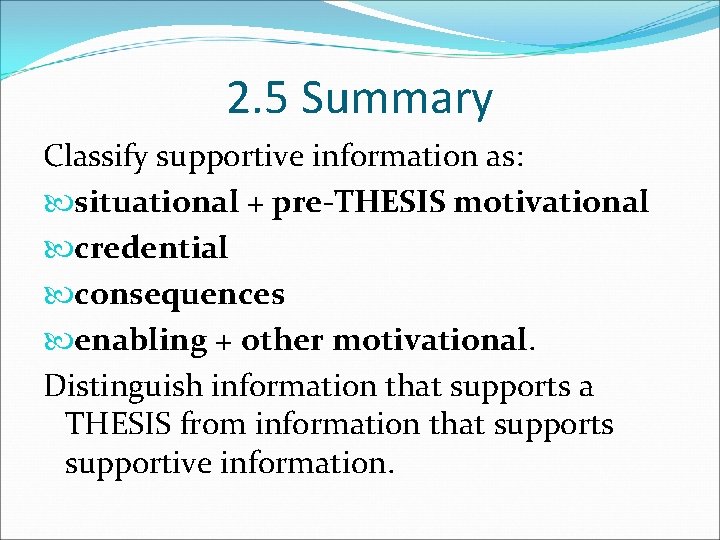 2.5 Summary

Classify supportive information as:

situational + pre-THESIS motivational

credential

consequences

enabling + other motivational.

Distinguish information that supports a THESIS from information that supports supportive information.